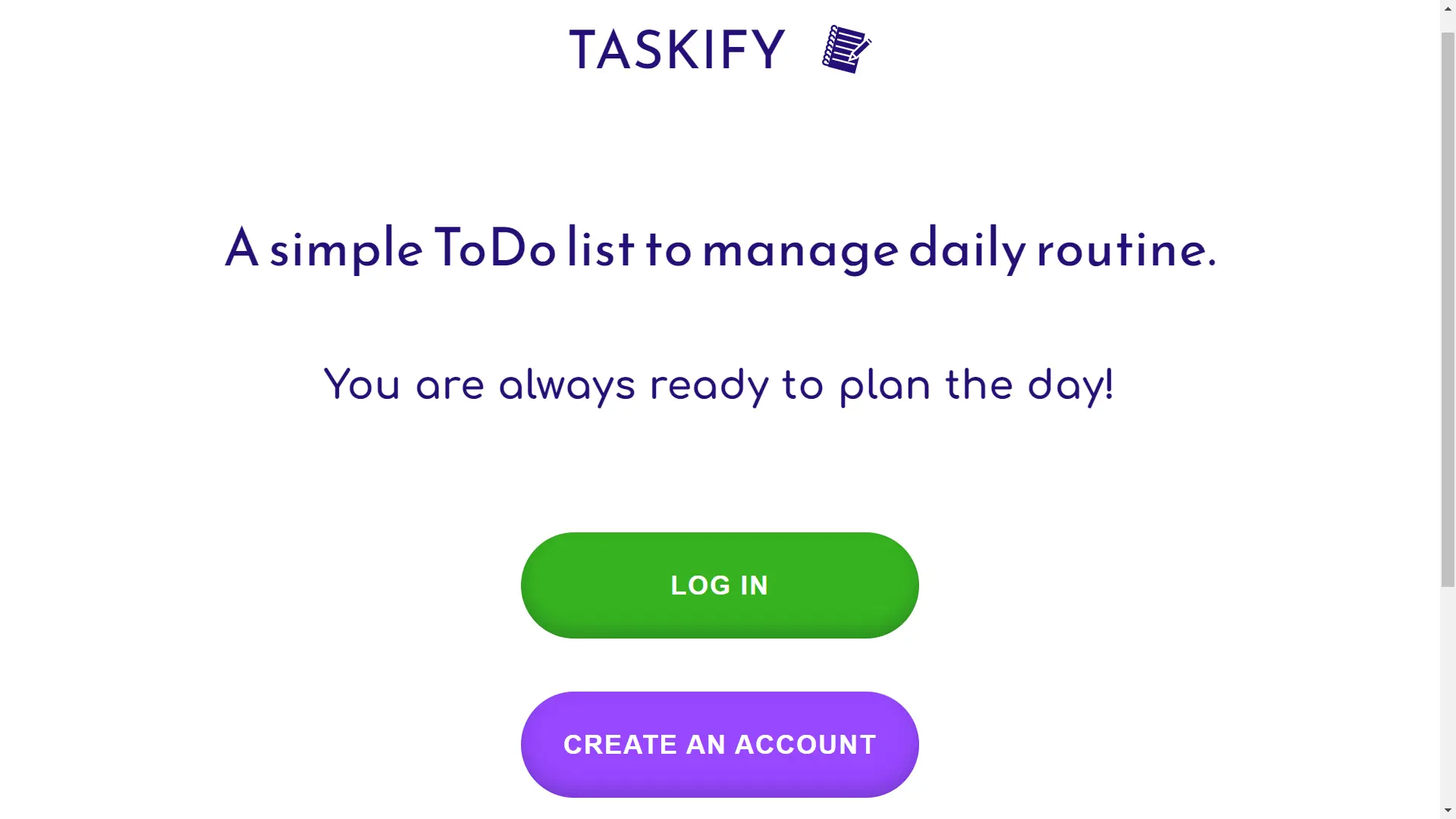 TASKIFY

A simple ToDo list to manage daily routine.

You are always ready to plan the day!

LOG IN

CREATE AN ACCOUNT